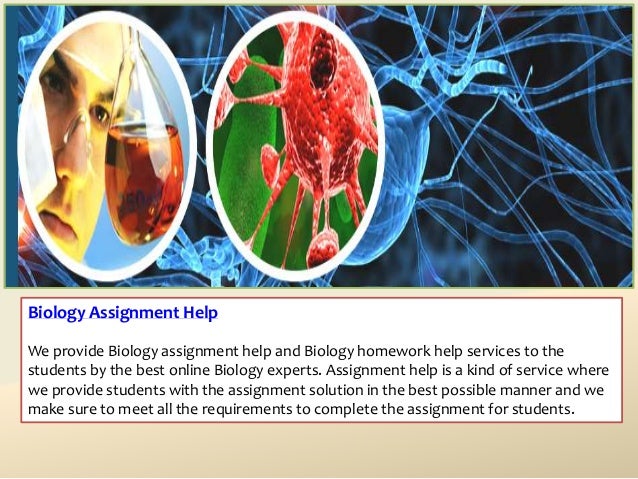 Biology Assignment Help

We provide Biology assignment help and Biology homework help services to the students by the best online Biology experts. Assignment help is a kind of service where we provide students with the assignment solution in the best possible manner and we make sure to meet all the requirements to complete the assignment for students.